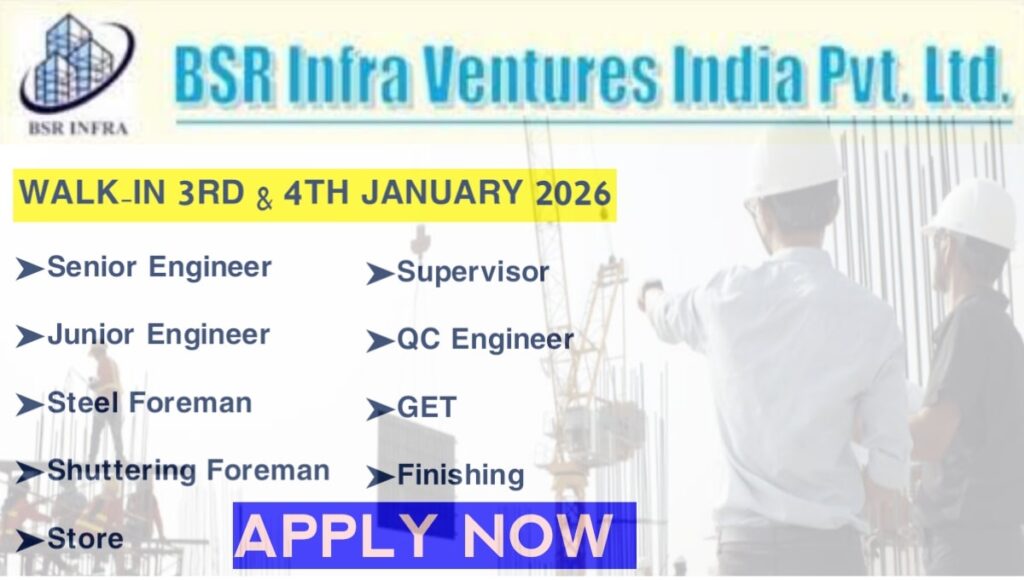 BSR INFRA

BSR Infra Ventures India Pvt. Ltd.

WALK-IN 3RD & 4TH JANUARY 2026

➤Senior Engineer
➤Junior Engineer
➤Steel Foreman
➤Shuttering Foreman
➤Store

➤Supervisor
➤QC Engineer
➤GET
➤Finishing

APPLY NOW